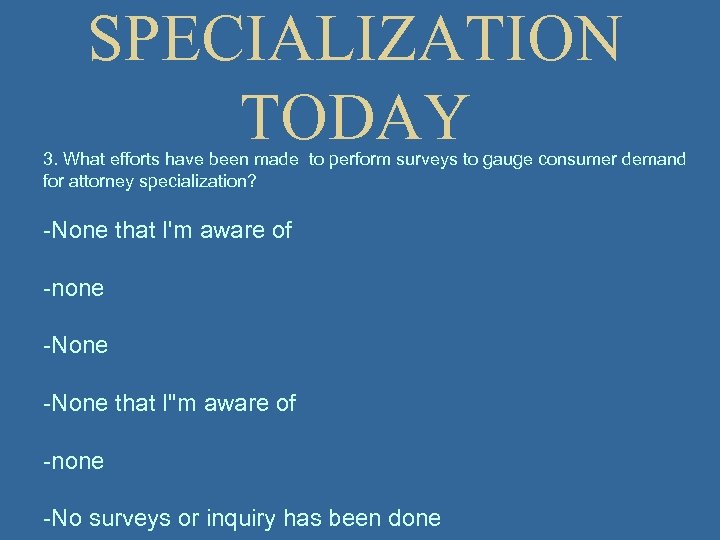 SPECIALIZATION TODAY

3. What efforts have been made to perform surveys to gauge consumer demand for attorney specialization?

-None that I'm aware of

-none

-None

-None that I"m aware of

-none

-No surveys or inquiry has been done